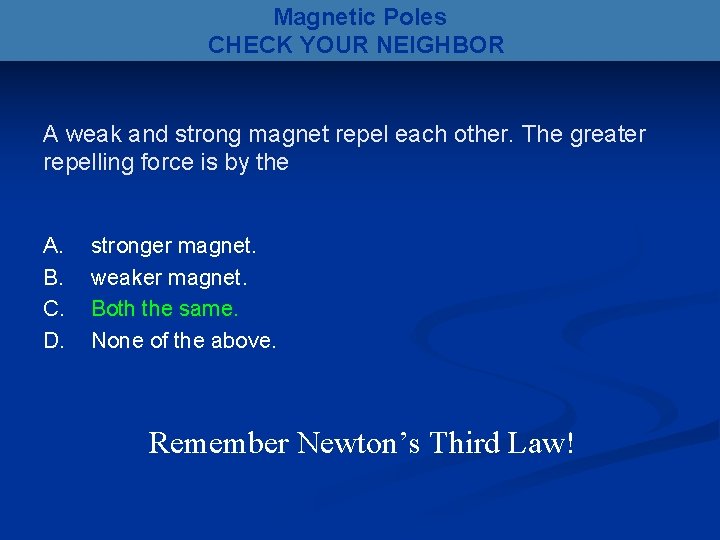 Magnetic Poles
CHECK YOUR NEIGHBOR

A weak and strong magnet repel each other. The greater repelling force is by the

A. stronger magnet.
B. weaker magnet.
C. Both the same.
D. None of the above.

Remember Newton’s Third Law!